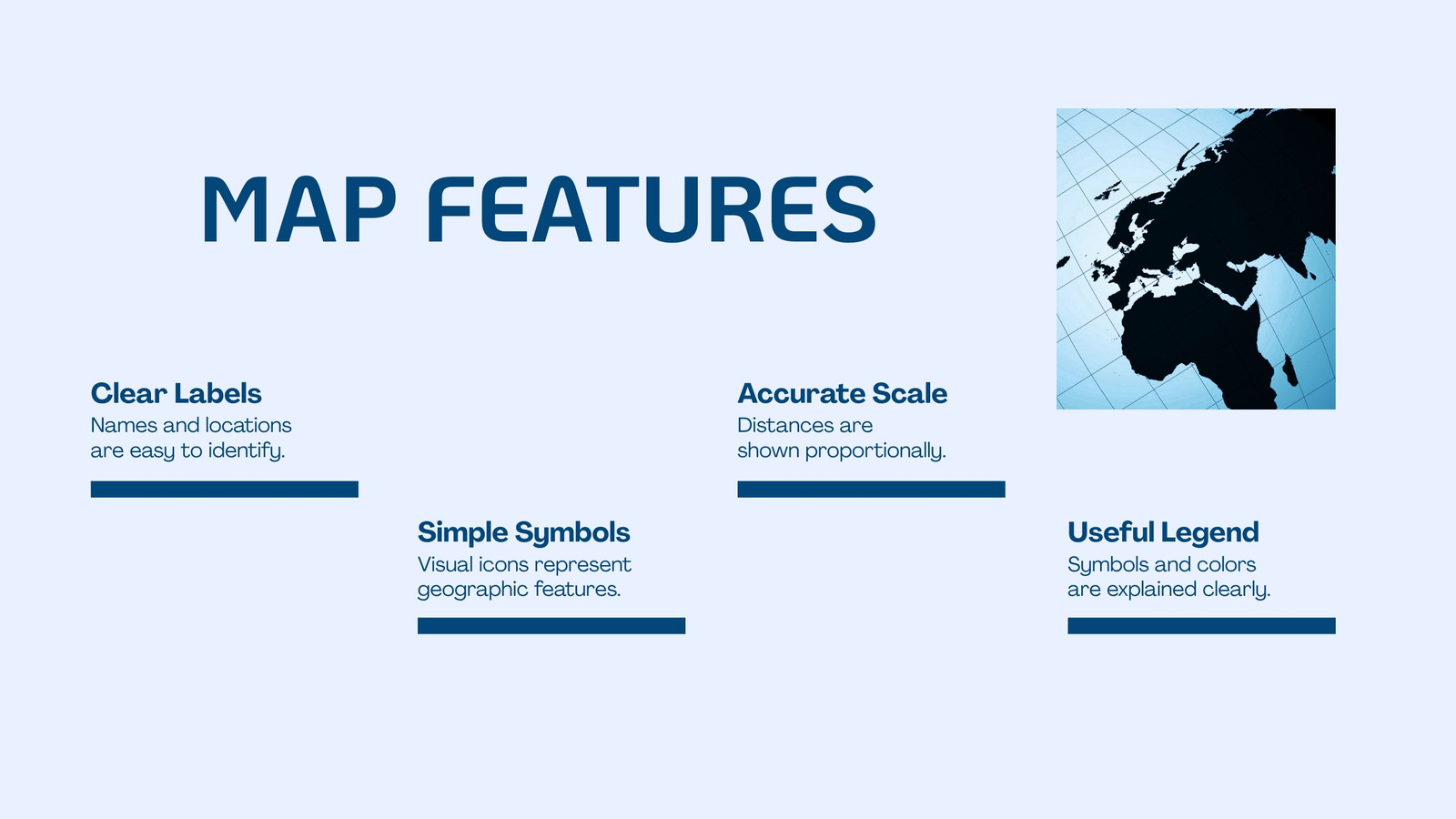 MAP FEATURES

Clear Labels
Names and locations are easy to identify.

Simple Symbols
Visual icons represent geographic features.

Accurate Scale
Distances are shown proportionally.

Useful Legend
Symbols and colors are explained clearly.